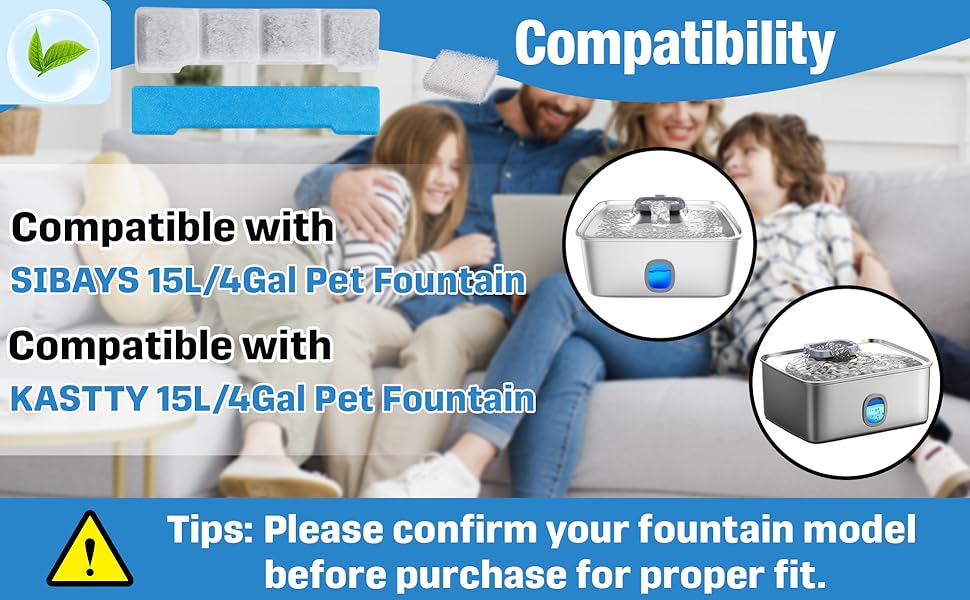 Compatibility

Compatible with
SIBAYS 15L/4Gal Pet Fountain

Compatible with
KASTTY 15L/4Gal Pet Fountain

Tips: Please confirm your fountain model before purchase for proper fit.